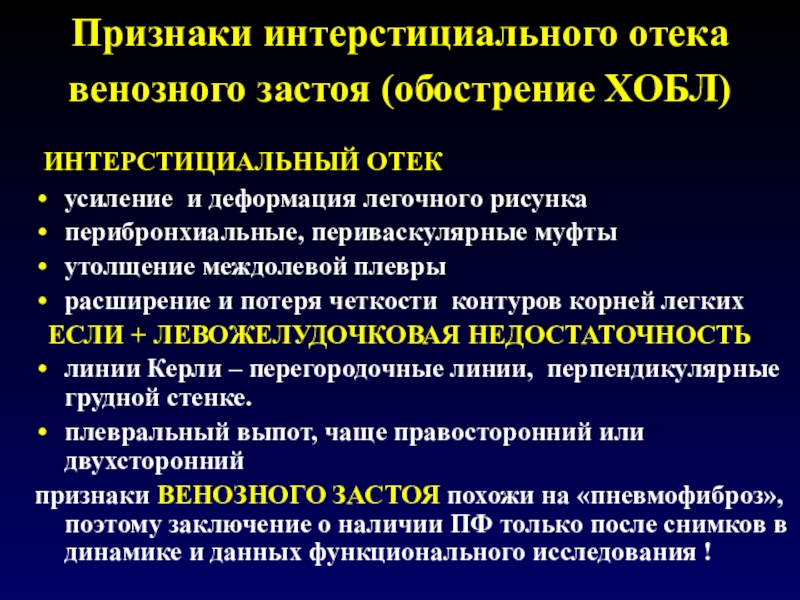 Признаки интерстициального отека венозного застоя (обострение ХОБЛ)

ИНТЕРСТИЦИАЛЬНЫЙ ОТЕК
• усиление и деформация легочного рисунка
• перибронхиальные, периваскулярные муфты
• утолщение междолевой плевры
• расширение и потеря четкости контуров корней легких

ЕСЛИ + ЛЕВОЖЕЛУДОЧКОВАЯ НЕДОСТАТОЧНОСТЬ
• линии Керли – перегородочные линии, перпендикулярные грудной стенке.
• плевральный выпот, чаще правосторонний или двухсторонний

признаки ВЕНОЗНОГО ЗАСТОЯ похожи на «пневмофиброз», поэтому заключение о наличии ПФ только после снимков в динамике и данных функционального исследования !